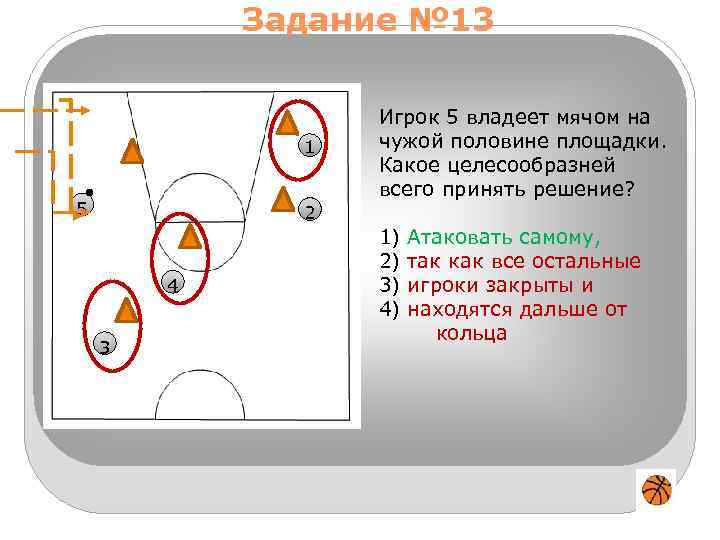 Задание №13

1

2

5

4

3

Игрок 5 владеет мячом на чужой половине площадки. Какое целесообразней всего принять решение?

1) Атаковать самому,
2) так как все остальные
3) игроки закрыты и
4) находятся дальше от кольца